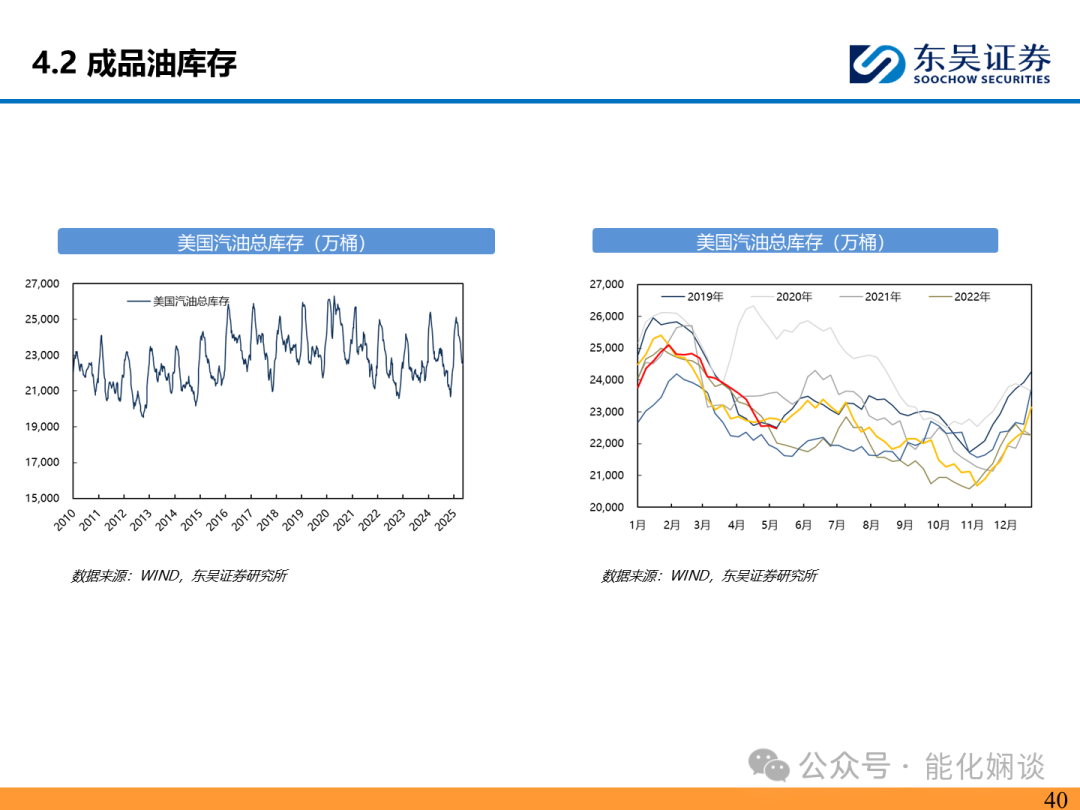 4.2 成品油库存

东吴证券
SOOCHOW SECURITIES

美国汽油总库存（万桶）

美国汽油总库存

27,000
25,000
23,000
21,000
19,000
17,000
15,000

2010 2011 2012 2013 2014 2015 2016 2017 2018 2019 2020 2021 2022 2023 2024 2025

数据来源：WIND，东吴证券研究所

美国汽油总库存（万桶）

2019年 2020年 2021年 2022年

27,000
26,000
25,000
24,000
23,000
22,000
21,000
20,000

1月 2月 3月 4月 5月 6月 7月 8月 9月 10月 11月 12月

数据来源：WIND，东吴证券研究所

公众号 · 能化娴谈

40